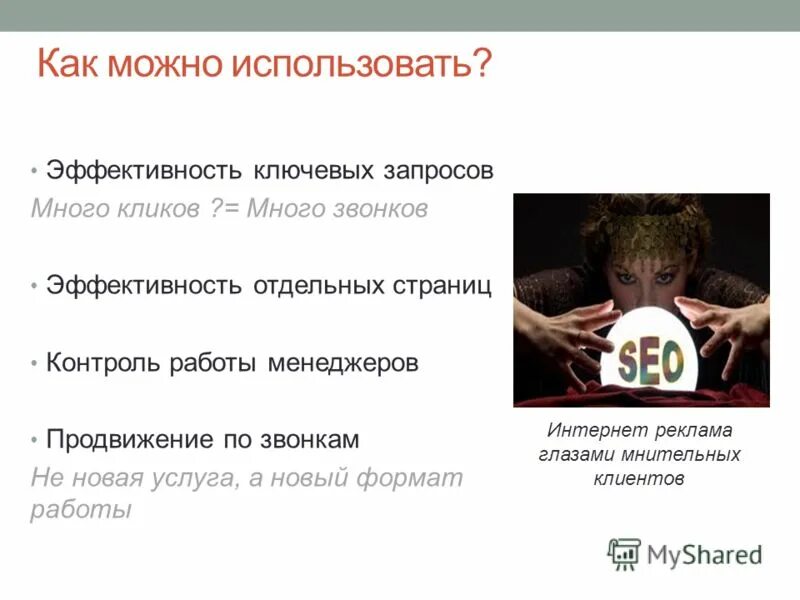 Как можно использовать?

• Эффективность ключевых запросов
Много кликов ?= Много звонков

• Эффективность отдельных страниц

• Контроль работы менеджеров

• Продвижение по звонкам
Не новая услуга, а новый формат работы

SEO

Интернет реклама глазами мнительных клиентов

MyShared